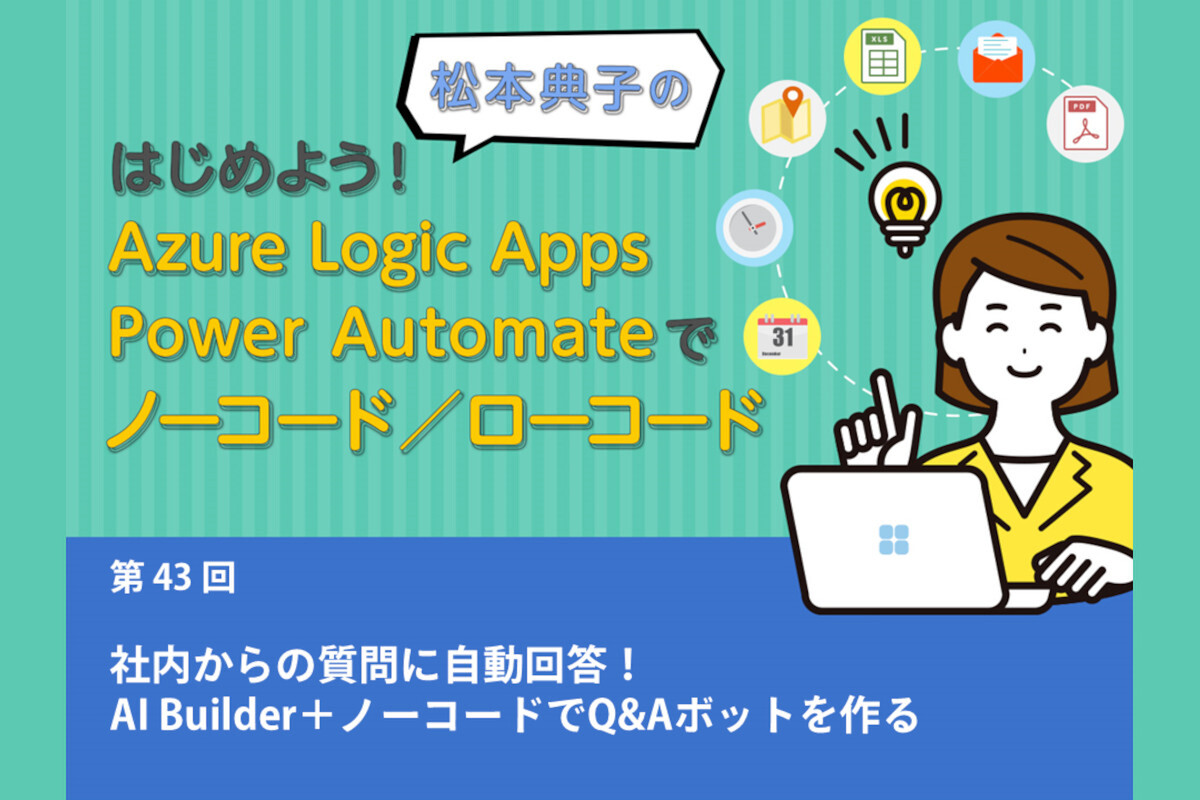 松本典子の

はじめよう！
Azure Logic Apps
Power Automateで
ノーコード／ローコード

XLS

PDF

31

第 43 回

社内からの質問に自動回答！
AI Builder＋ノーコードでQ&Aボットを作る